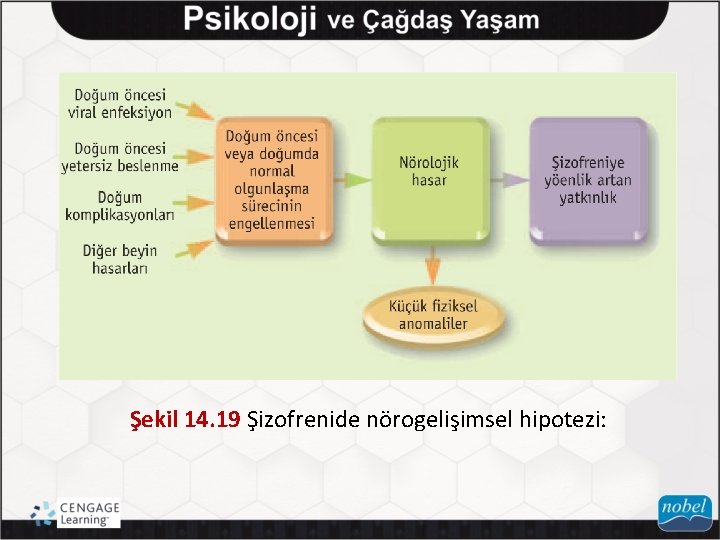 Psikoloji ve Çağdaş Yaşam

Doğum öncesi viral enfeksiyon

Doğum öncesi yetersiz beslenme

Doğum komplikasyonları

Diğer beyin hasarları

Doğum öncesi veya doğumda normal olgunlaşma sürecinin engellenmesi

Nörolojik hasar

Şizofreniye yöenlik artan yatkınlık

Küçük fiziksel anomaliler

Şekil 14.19 Şizofrenide nörogelişimsel hipotezi:

CENGAGE Learning

nobel